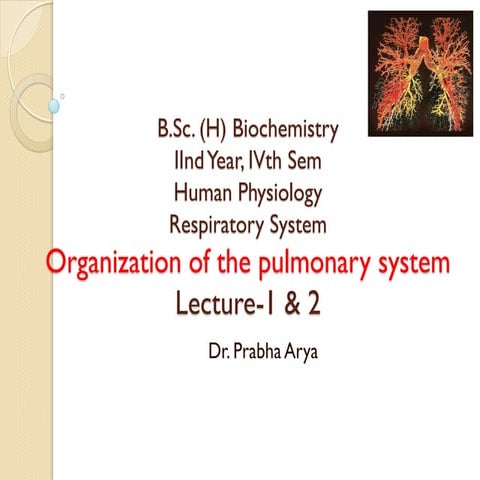 B.Sc. (H) Biochemistry
IInd Year, IVth Sem
Human Physiology
Respiratory System

Organization of the pulmonary system

Lecture-1 & 2

Dr. Prabha Arya